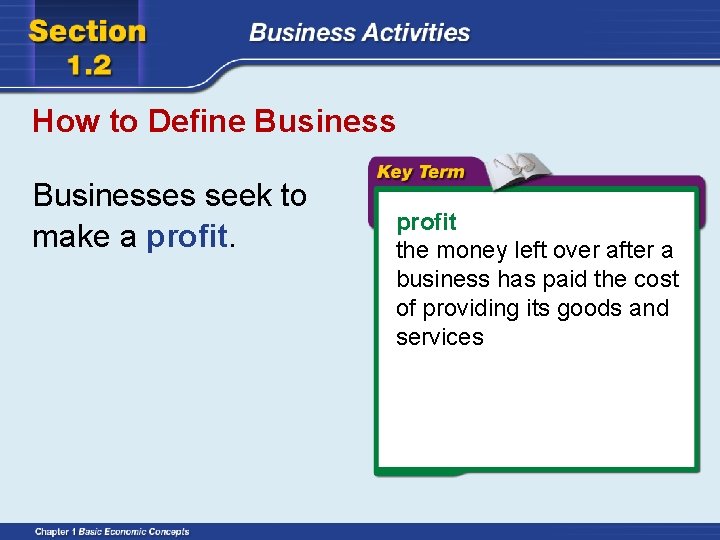 Section 1.2

Business Activities

How to Define Business

Businesses seek to make a profit.

Key Term

profit
the money left over after a business has paid the cost of providing its goods and services

Chapter 1 Basic Economic Concepts